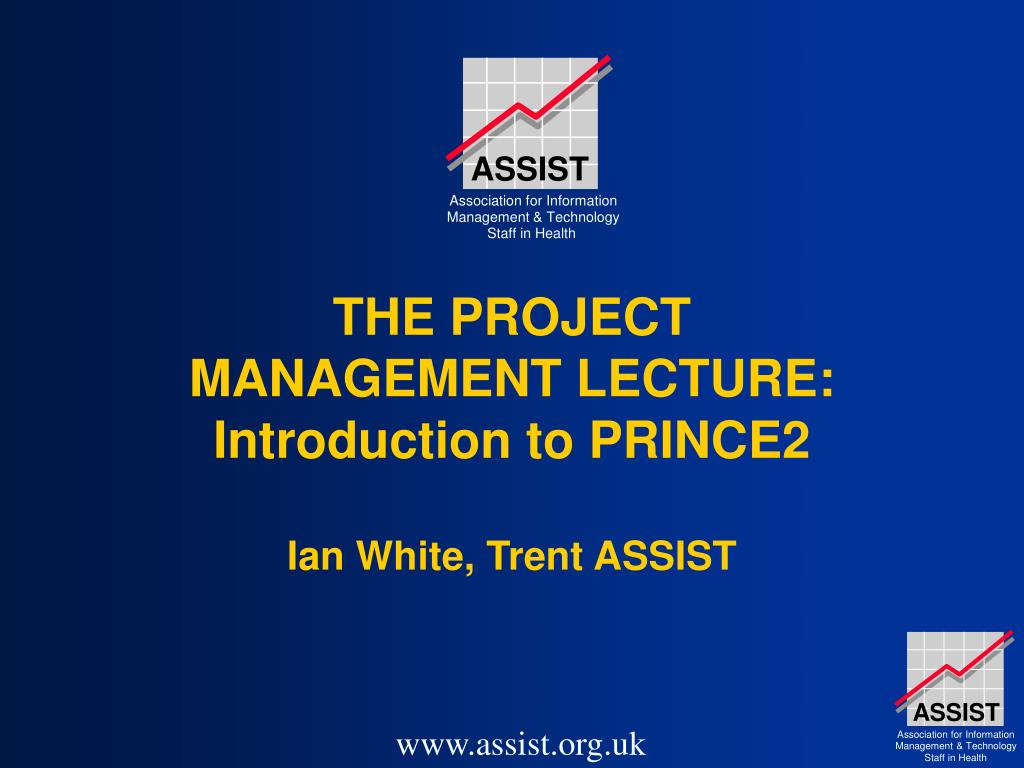 ASSIST
Association for Information Management & Technology Staff in Health

THE PROJECT MANAGEMENT LECTURE: Introduction to PRINCE2

Ian White, Trent ASSIST

www.assist.org.uk

ASSIST
Association for Information Management & Technology Staff in Health